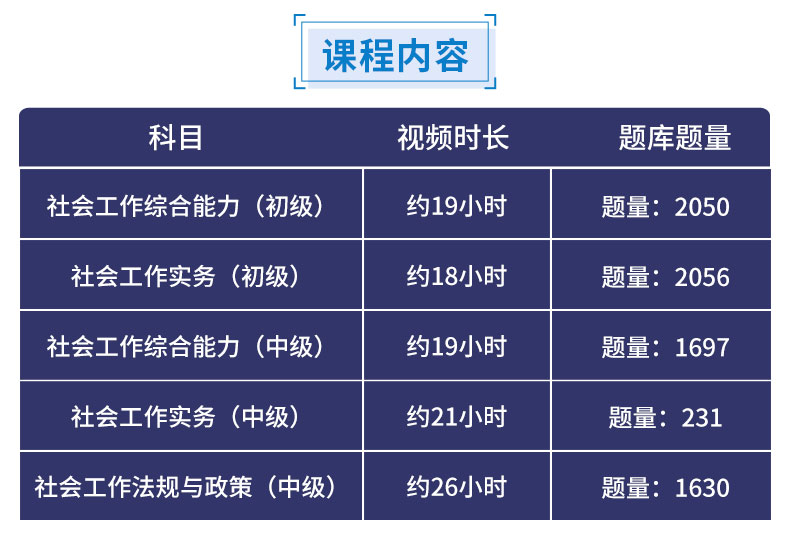 课程内容

| 科目 | 视频时长 | 题库题量 |
|---|---|---|
| 社会工作综合能力（初级） | 约19小时 | 题量：2050 |
| 社会工作实务（初级） | 约18小时 | 题量：2056 |
| 社会工作综合能力（中级） | 约19小时 | 题量：1697 |
| 社会工作实务（中级） | 约21小时 | 题量：231 |
| 社会工作法规与政策（中级） | 约26小时 | 题量：1630 |